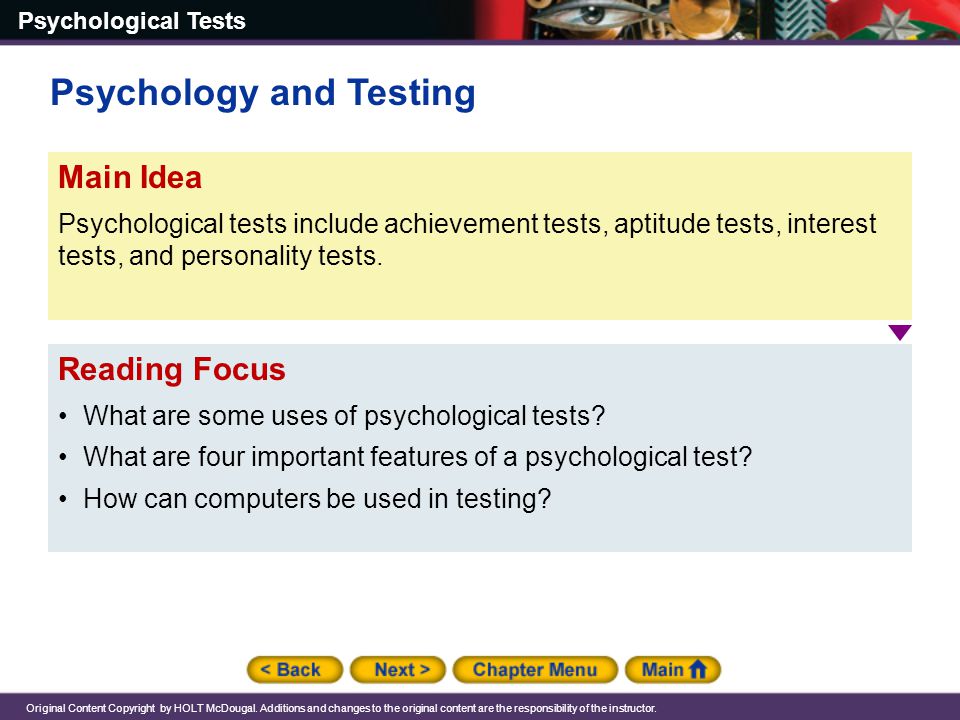 Psychological Tests

Psychology and Testing

Main Idea

Psychological tests include achievement tests, aptitude tests, interest tests, and personality tests.

Reading Focus

• What are some uses of psychological tests?
• What are four important features of a psychological test?
• How can computers be used in testing?

< Back Next > Chapter Menu Main

Original Content Copyright by HOLT McDougal. Additions and changes to the original content are the responsibility of the instructor.